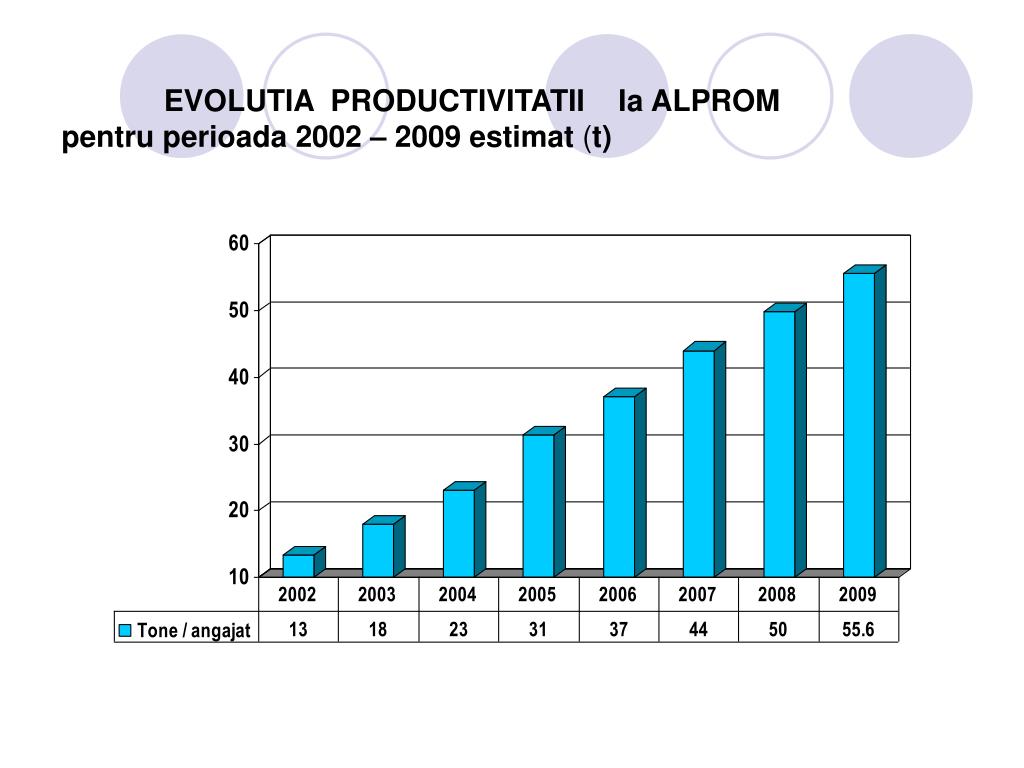 EVOLUTIA PRODUCTIVITATII la ALPROM pentru perioada 2002 – 2009 estimat (t)

60
50
40
30
20
10

| | 2002 | 2003 | 2004 | 2005 | 2006 | 2007 | 2008 | 2009 |
|---|---|---|---|---|---|---|---|---|
| Tone / angajat | 13 | 18 | 23 | 31 | 37 | 44 | 50 | 55.6 |